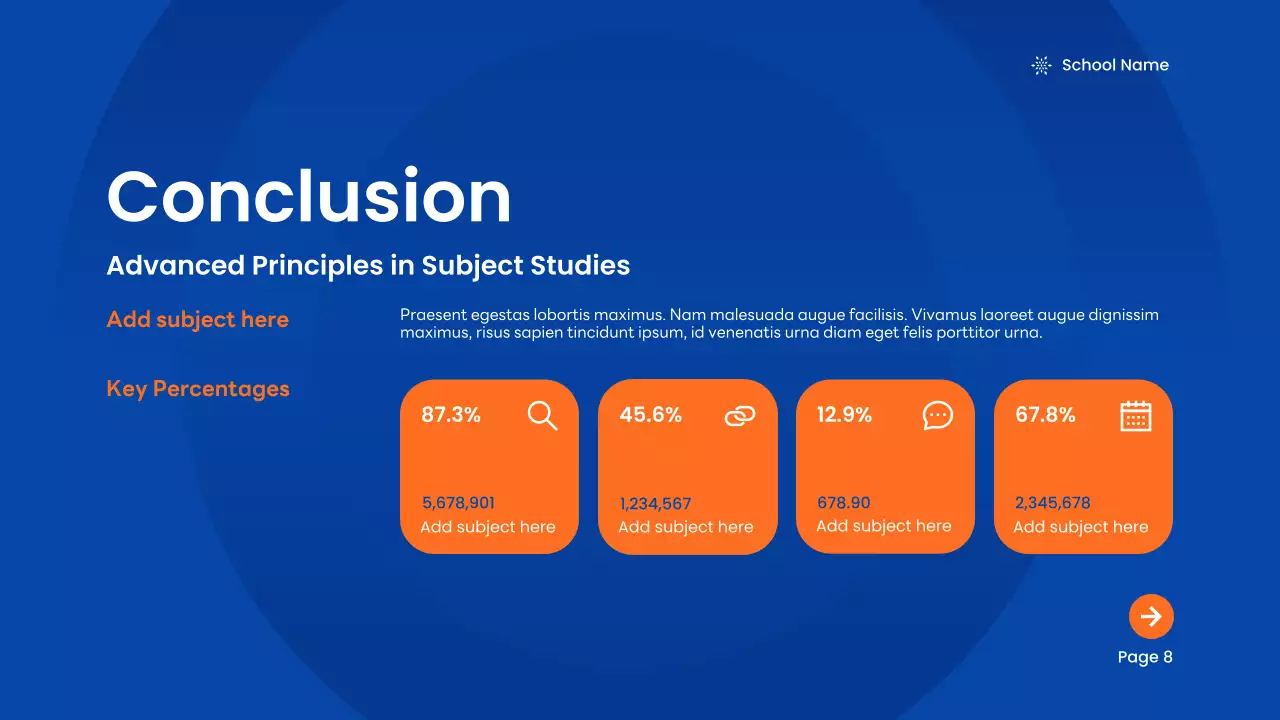 School Name

Conclusion

Advanced Principles in Subject Studies

Add subject here

Praesent egestas lobortis maximus. Nam malesuada augue facilisis. Vivamus laoreet augue dignissim maximus, risus sapien tincidunt ipsum, id venenatis urna diam eget felis porttitor urna.

Key Percentages

87.3%
5,678,901
Add subject here

45.6%
1,234,567
Add subject here

12.9%
678.90
Add subject here

67.8%
2,345,678
Add subject here

Page 8